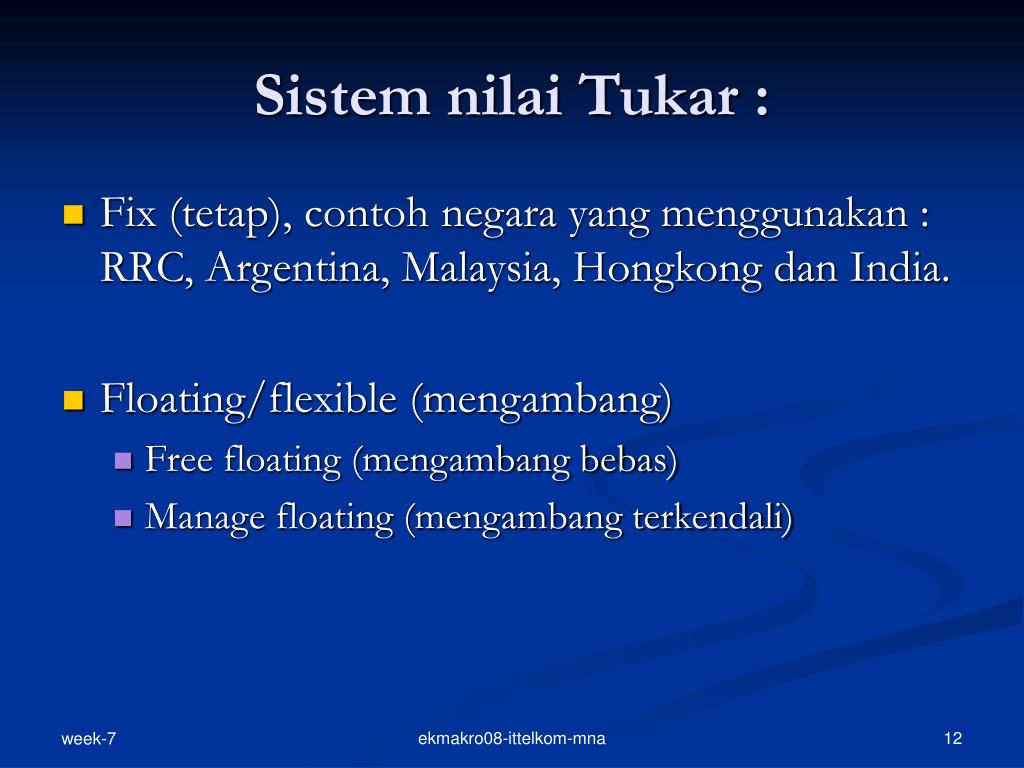 Sistem nilai Tukar :

Fix (tetap), contoh negara yang menggunakan : RRC, Argentina, Malaysia, Hongkong dan India.

Floating/flexible (mengambang)

Free floating (mengambang bebas)

Manage floating (mengambang terkendali)

week-7

ekmakro08-ittelkom-mna

12